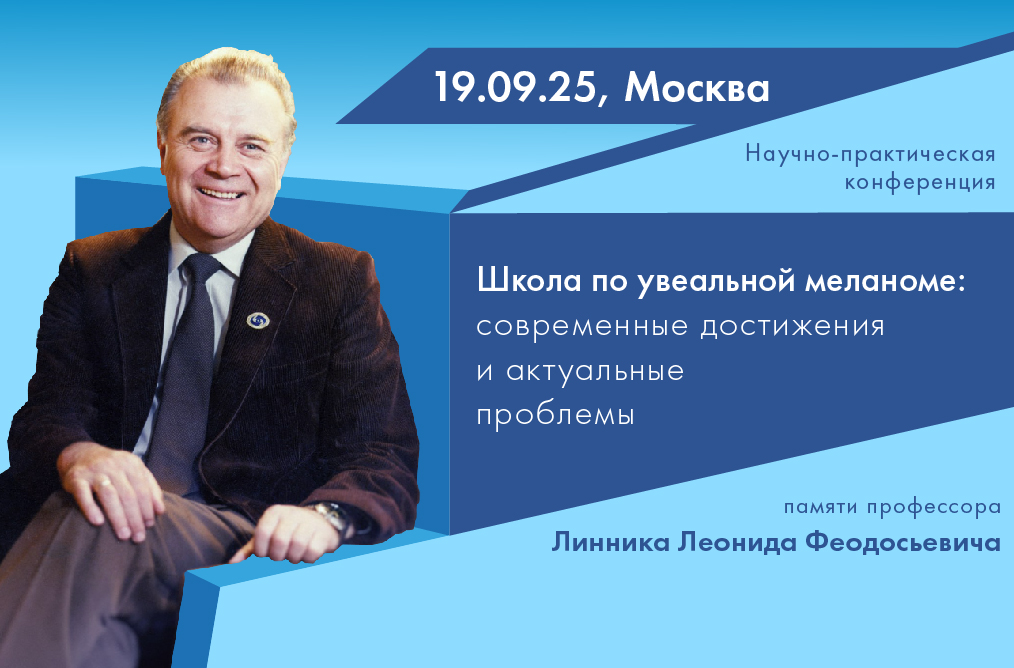 19.09.25, Москва

Научно-практическая конференция

Школа по увеальной меланоме: современные достижения и актуальные проблемы

памяти профессора
Линника Леонида Феодосьевича